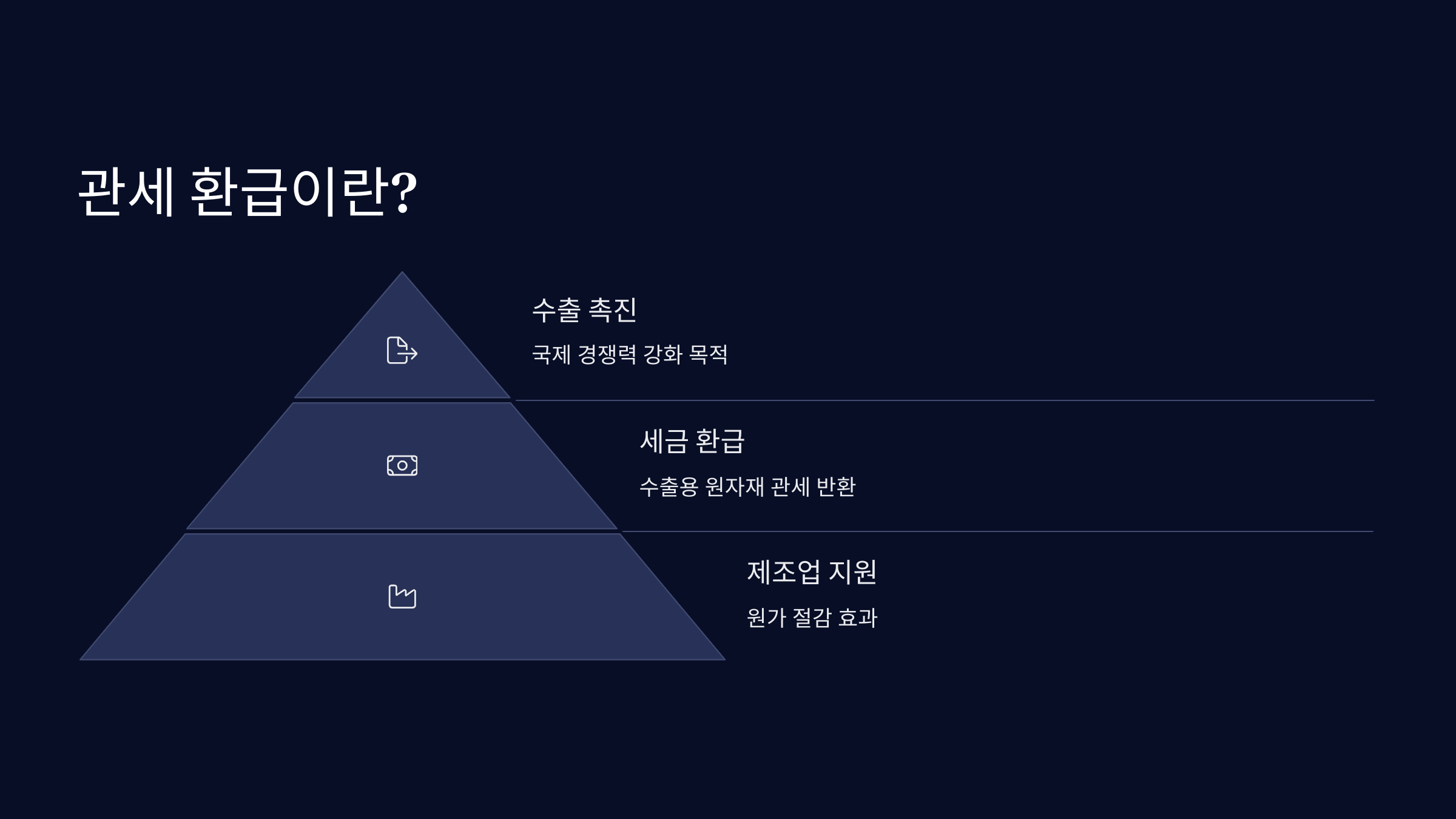 관세 환급이란?

수출 촉진

국제 경쟁력 강화 목적

세금 환급

수출용 원자재 관세 반환

제조업 지원

원가 절감 효과